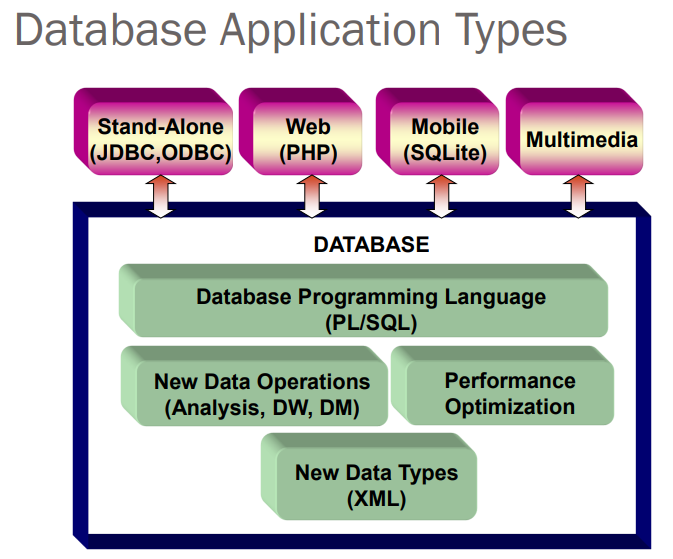 Database Application Types

Stand-Alone (JDBC,ODBC)

Web (PHP)

Mobile (SQLite)

Multimedia

DATABASE

Database Programming Language (PL/SQL)

New Data Operations (Analysis, DW, DM)

Performance Optimization

New Data Types (XML)